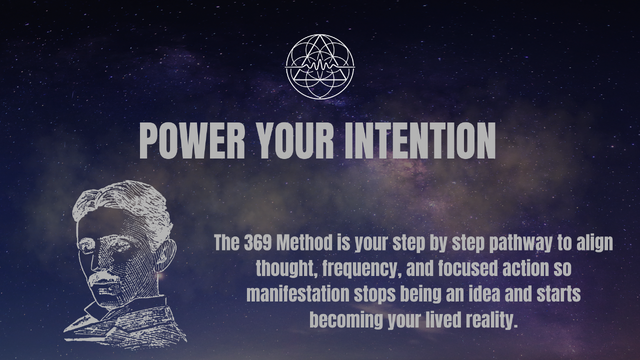 POWER YOUR INTENTION

The 369 Method is your step by step pathway to align thought, frequency, and focused action so manifestation stops being an idea and starts becoming your lived reality.